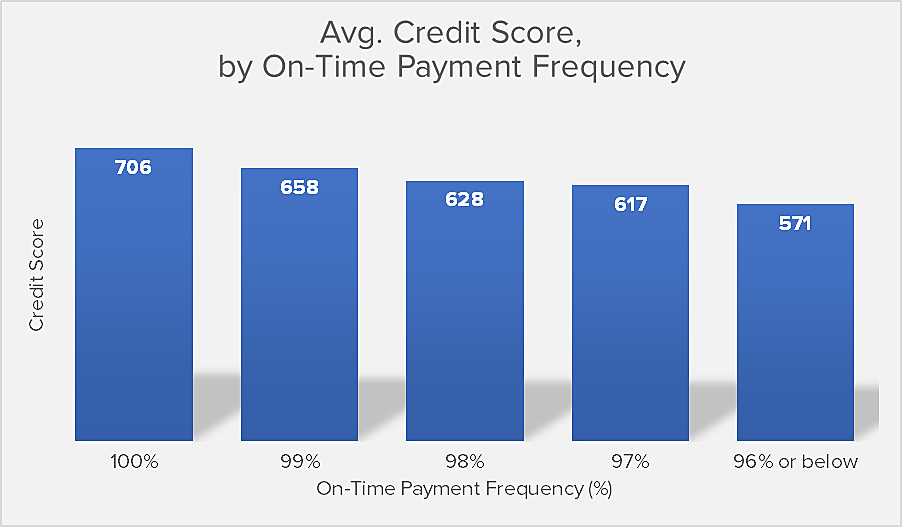 Avg. Credit Score,
by On-Time Payment Frequency

Credit Score

706
658
628
617
571

100%
99%
98%
97%
96% or below

On-Time Payment Frequency (%)